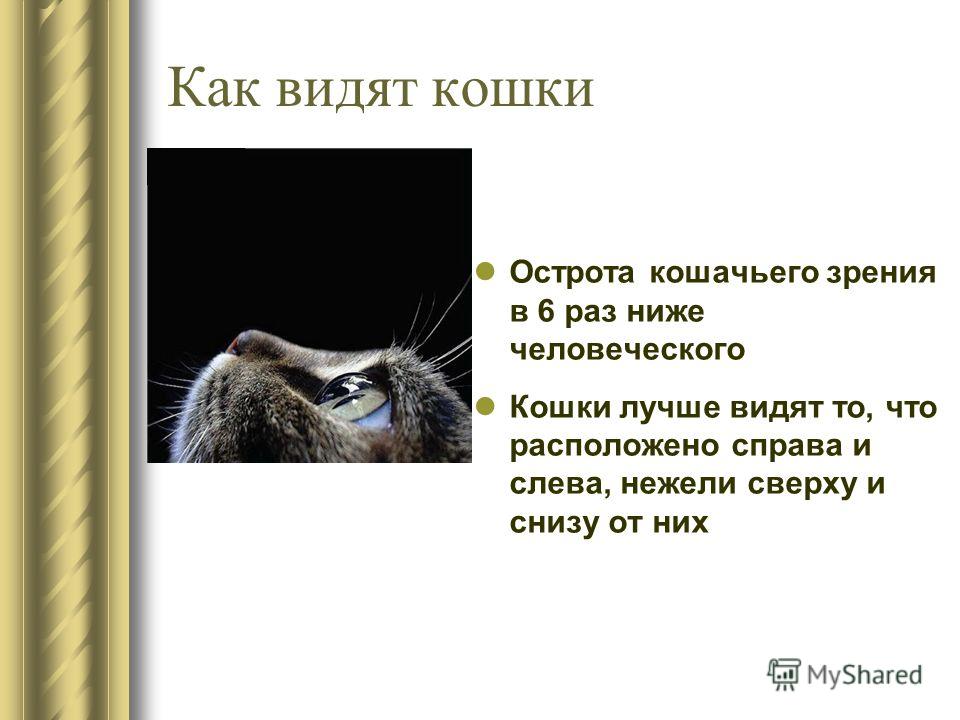 Как видят кошки

Острота кошачьего зрения в 6 раз ниже человеческого

Кошки лучше видят то, что расположено справа и слева, нежели сверху и снизу от них

MyShared